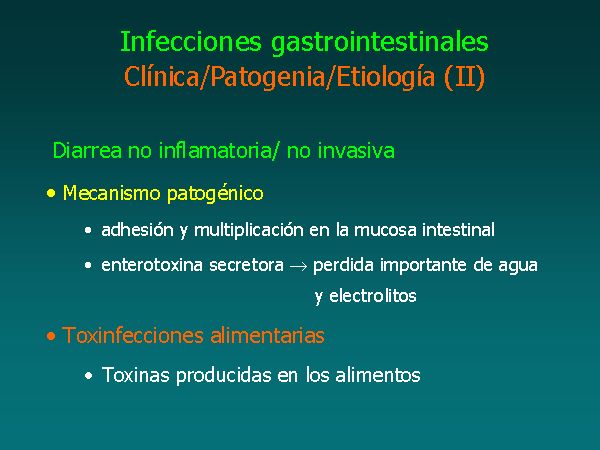 Infecciones gastrointestinales
Clínica/Patogenia/Etiología (II)

Diarrea no inflamatoria/ no invasiva

• Mecanismo patogénico

• adhesión y multiplicación en la mucosa intestinal

• enterotoxina secretora $\rightarrow$ perdida importante de agua y electrolitos

• Toxinfecciones alimentarias

• Toxinas producidas en los alimentos